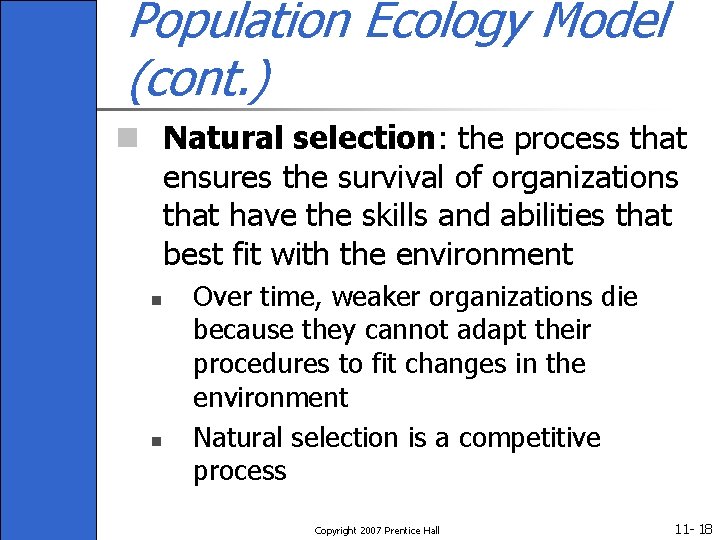 Population Ecology Model (cont.)

Natural selection: the process that ensures the survival of organizations that have the skills and abilities that best fit with the environment

Over time, weaker organizations die because they cannot adapt their procedures to fit changes in the environment

Natural selection is a competitive process

Copyright 2007 Prentice Hall

11- 18